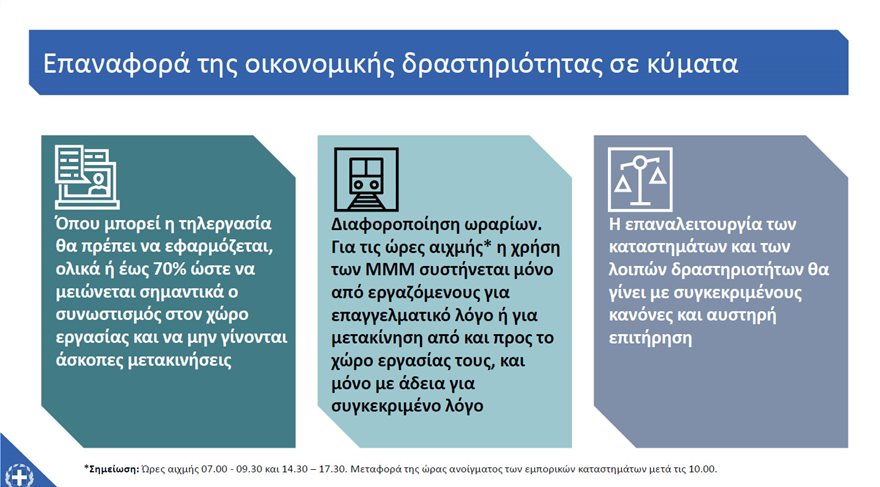 Επαναφορά της οικονομικής δραστηριότητας σε κύματα

Όπου μπορεί η τηλεργασία θα πρέπει να εφαρμόζεται, ολικά ή έως 70% ώστε να μειώνεται σημαντικά ο συνωστισμός στον χώρο εργασίας και να μην γίνονται άσκοπες μετακινήσεις

Διαφοροποίηση ωραρίων. Για τις ώρες αιχμής* η χρήση των ΜΜΜ συστήνεται μόνο από εργαζόμενους για επαγγελματικό λόγο ή για μετακίνηση από και προς το χώρο εργασίας τους, και μόνο με άδεια για συγκεκριμένο λόγο

Η επαναλειτουργία των καταστημάτων και των λοιπών δραστηριοτήτων θα γίνει με συγκεκριμένους κανόνες και αυστηρή επιτήρηση

*Σημείωση: Ώρες αιχμής 07.00 - 09.30 και 14.30 – 17.30. Μεταφορά της ώρας ανοίγματος των εμπορικών καταστημάτων μετά τις 10.00.